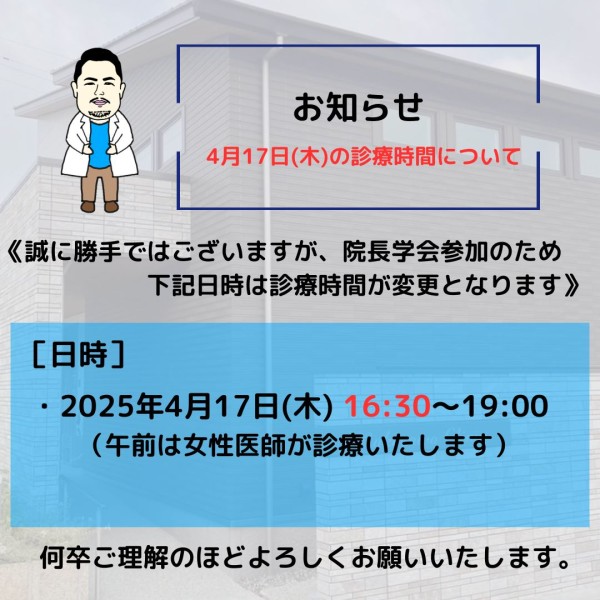 お知らせ

4月17日(木)の診療時間について

《誠に勝手ではございますが、院長学会参加のため
下記日時は診療時間が変更となります》

［日時］

・2025年4月17日(木) 16:30〜19:00
（午前は女性医師が診療いたします）

何卒ご理解のほどよろしくお願いいたします。